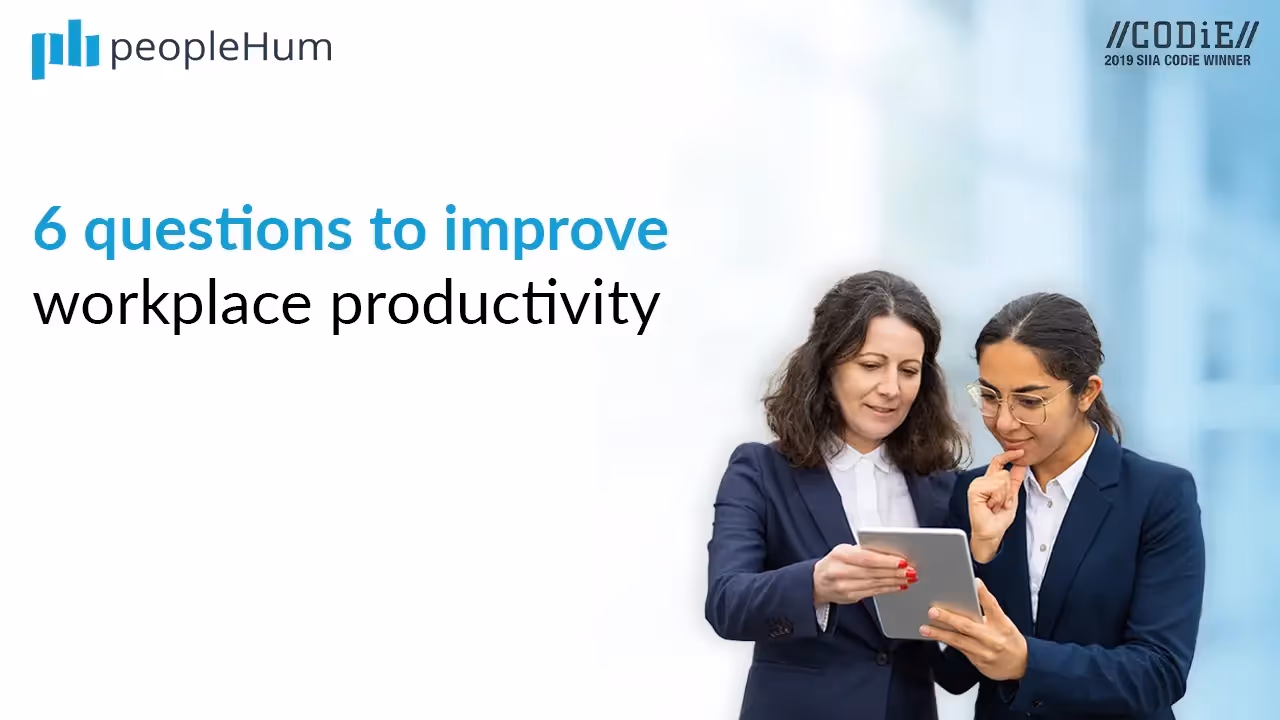 peopleHum

//CODiE//
2019 SIIA CODiE WINNER

6 questions to improve workplace productivity